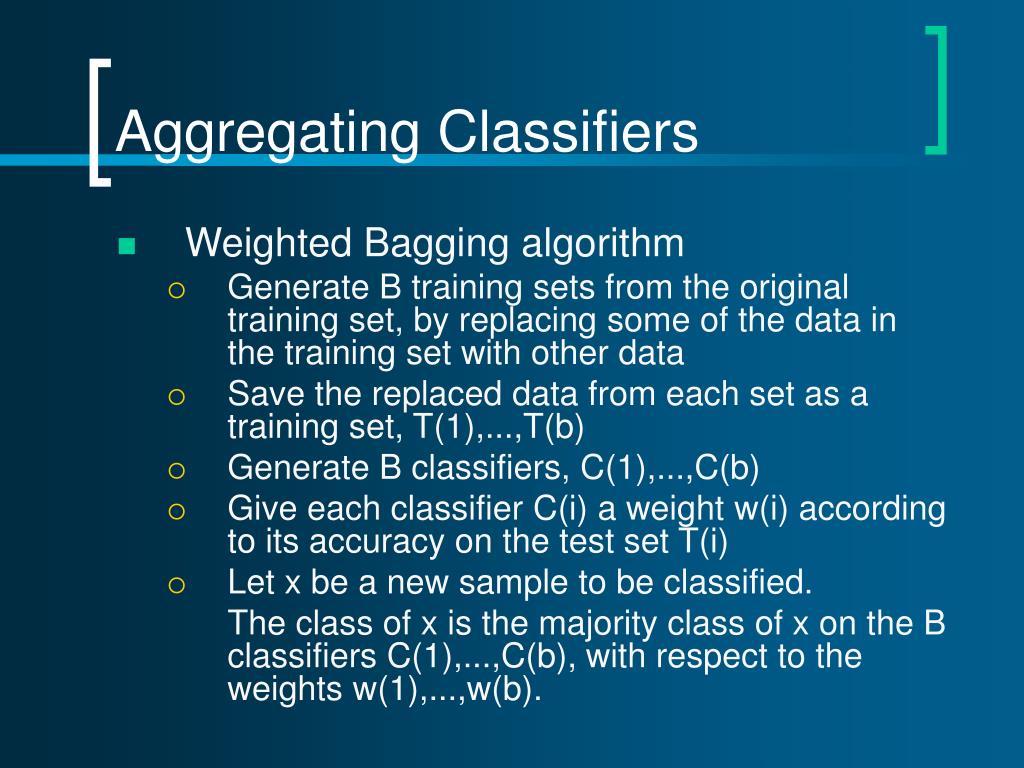 Aggregating Classifiers

Weighted Bagging algorithm

Generate B training sets from the original training set, by replacing some of the data in the training set with other data

Save the replaced data from each set as a training set, T(1),...,T(b)

Generate B classifiers, C(1),...,C(b)

Give each classifier C(i) a weight w(i) according to its accuracy on the test set T(i)

Let x be a new sample to be classified.

The class of x is the majority class of x on the B classifiers C(1),...,C(b), with respect to the weights w(1),...,w(b).